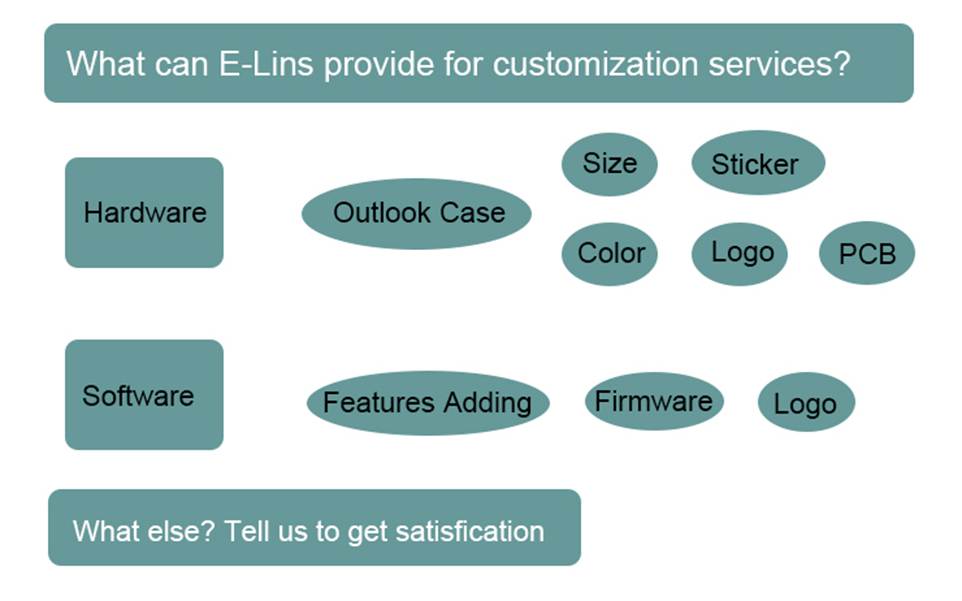 What can E-Lins provide for customization services?

Hardware

Outlook Case

Size

Sticker

Color

Logo

PCB

Software

Features Adding

Firmware

Logo

What else? Tell us to get satisfication